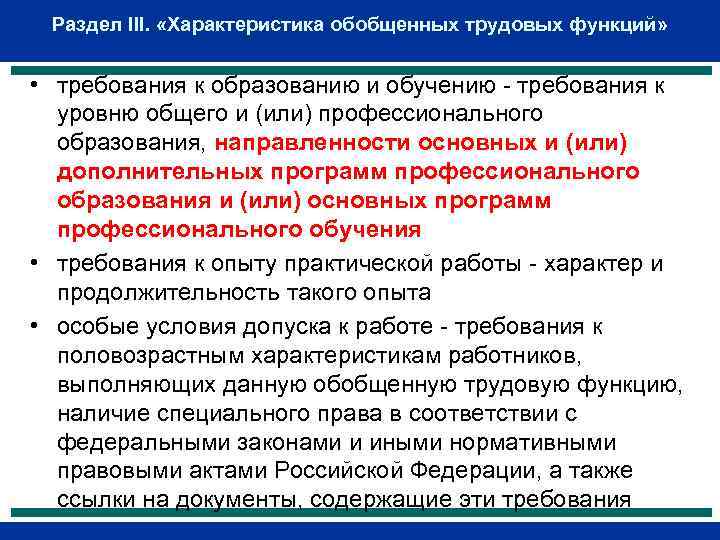 Раздел III. «Характеристика обобщенных трудовых функций»

• требования к образованию и обучению - требования к уровню общего и (или) профессионального образования, направленности основных и (или) дополнительных программ профессионального образования и (или) основных программ профессионального обучения

• требования к опыту практической работы - характер и продолжительность такого опыта

• особые условия допуска к работе - требования к половозрастным характеристикам работников, выполняющих данную обобщенную трудовую функцию, наличие специального права в соответствии с федеральными законами и иными нормативными правовыми актами Российской Федерации, а также ссылки на документы, содержащие эти требования